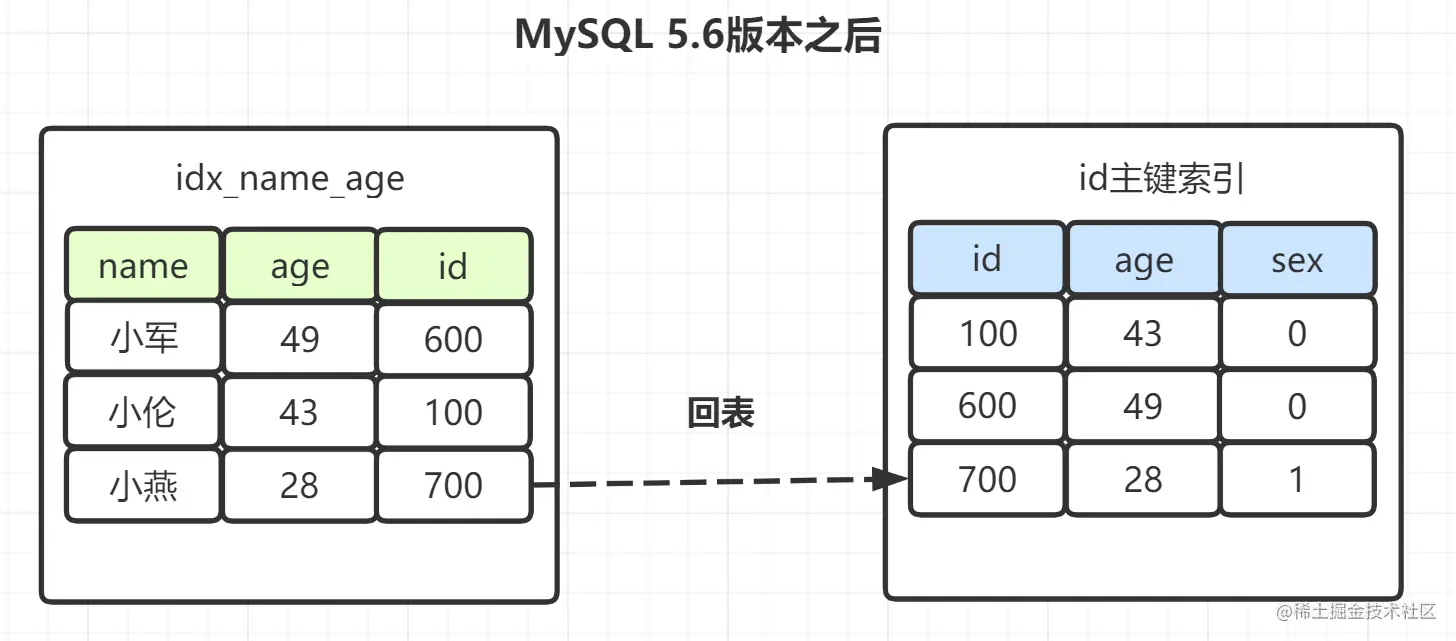 MySQL 5.6版本之后

idx_name_age

| name | age | id |
|---|---|---|
| 小军 | 49 | 600 |
| 小伦 | 43 | 100 |
| 小燕 | 28 | 700 |

回表

id主键索引

| id | age | sex |
|---|---|---|
| 100 | 43 | 0 |
| 600 | 49 | 0 |
| 700 | 28 | 1 |

@稀土掘金技术社区